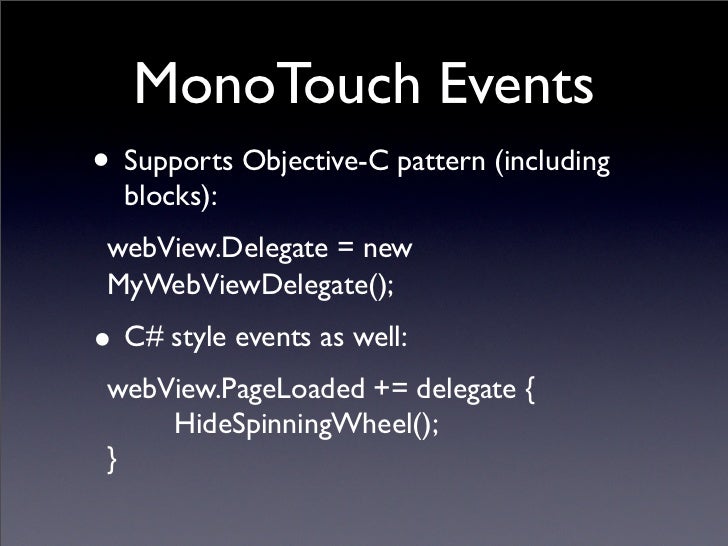 MonoTouch Events

• Supports Objective-C pattern (including blocks):

webView.Delegate = new MyWebViewDelegate();

• C# style events as well:

webView.PageLoaded += delegate {
HideSpinningWheel();
}